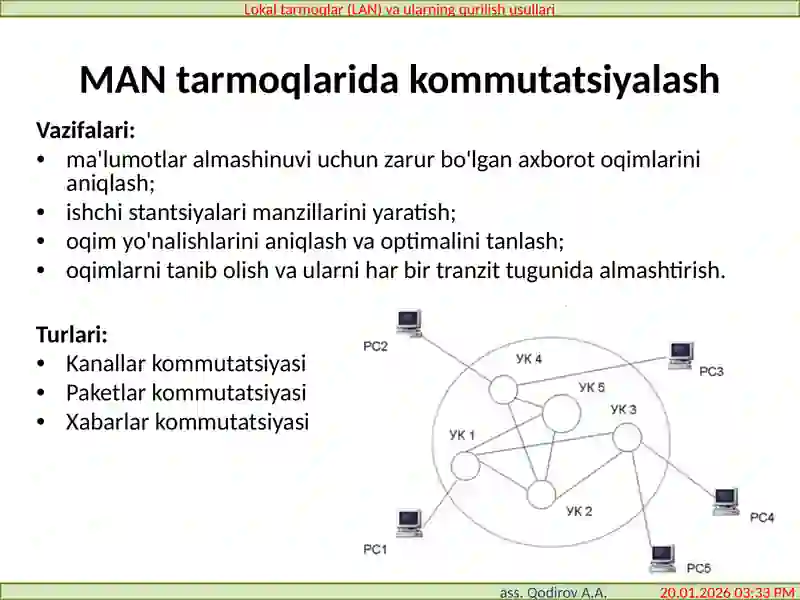 Lokal tarmoqlar (LAN) va ularning qurilish usullari

MAN tarmoqlarida kommutatsiyalash

Vazifalari:
• ma'lumotlar almashinuvi uchun zarur bo'lgan axborot oqimlarini aniqlash;
• ishchi stantsiyalari manzillarini yaratish;
• oqim yo'nalishlarini aniqlash va optimalini tanlash;
• oqimlarni tanib olish va ularni har bir tranzit tugunida almashtirish.

Turlari:
• Kanallar kommutatsiyasi
• Paketlar kommutatsiyasi
• Xabarlar kommutatsiyasi

PC2
УК 4
PC3
УК 5
УК 3
УК 1
УК 2
PC4
PC1
PC5

ass. Qodirov A.A.
20.01.2026 03:33 PM